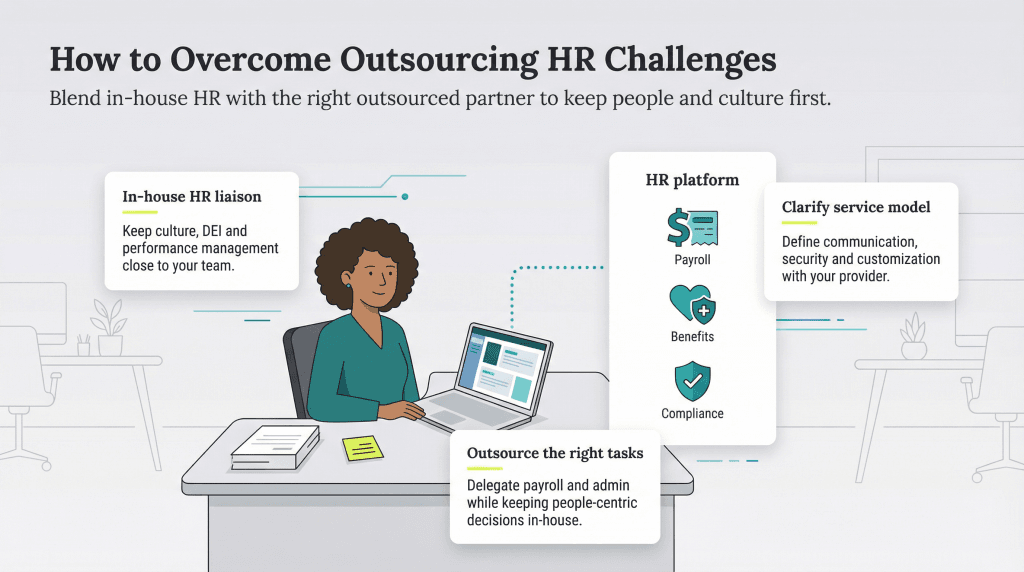 How to Overcome Outsourcing HR Challenges

Blend in-house HR with the right outsourced partner to keep people and culture first.

In-house HR liaison

Keep culture, DEI and performance management close to your team.

HR platform

Payroll

Benefits

Compliance

Clarify service model

Define communication, security and customization with your provider.

Outsource the right tasks

Delegate payroll and admin while keeping people-centric decisions in-house.